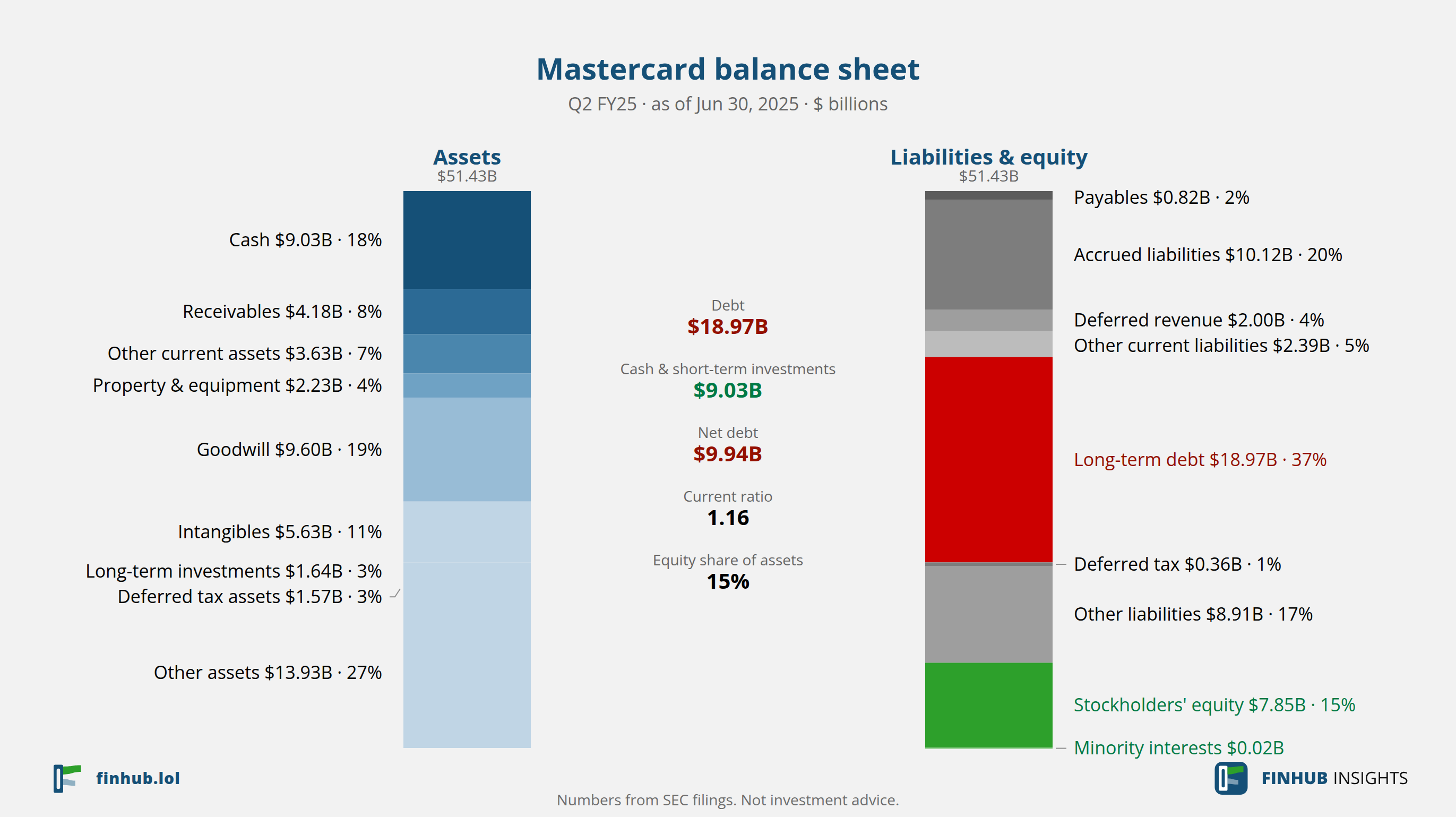 Mastercard balance sheet
Q2 FY25 · as of Jun 30, 2025 · $ billions

Assets
$51.43B

Cash $9.03B · 18%
Receivables $4.18B · 8%
Other current assets $3.63B · 7%
Property & equipment $2.23B · 4%
Goodwill $9.60B · 19%
Intangibles $5.63B · 11%
Long-term investments $1.64B · 3%
Deferred tax assets $1.57B · 3%
Other assets $13.93B · 27%

Debt
$18.97B
Cash & short-term investments
$9.03B
Net debt
$9.94B
Current ratio
1.16
Equity share of assets
15%

Liabilities & equity
$51.43B

Payables $0.82B · 2%
Accrued liabilities $10.12B · 20%
Deferred revenue $2.00B · 4%
Other current liabilities $2.39B · 5%
Long-term debt $18.97B · 37%
Deferred tax $0.36B · 1%
Other liabilities $8.91B · 17%
Stockholders' equity $7.85B · 15%
Minority interests $0.02B

finhub.lol
FINHUB INSIGHTS
Numbers from SEC filings. Not investment advice.